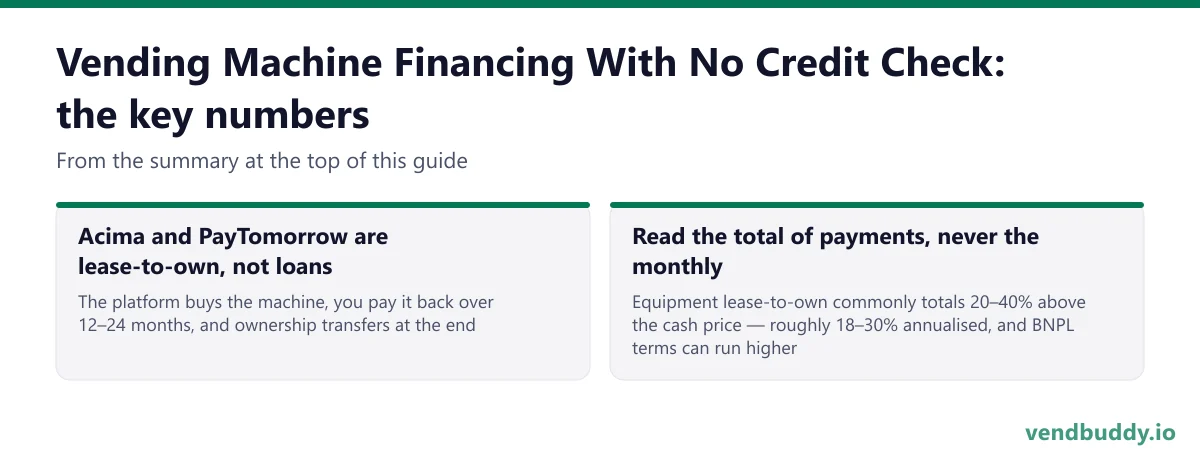 Vending Machine Financing With No Credit Check: the key numbers

From the summary at the top of this guide

Acima and PayTomorrow are lease-to-own, not loans

The platform buys the machine, you pay it back over 12–24 months, and ownership transfers at the end

Read the total of payments, never the monthly

Equipment lease-to-own commonly totals 20–40% above the cash price — roughly 18–30% annualised, and BNPL terms can run higher

vendbuddy.io